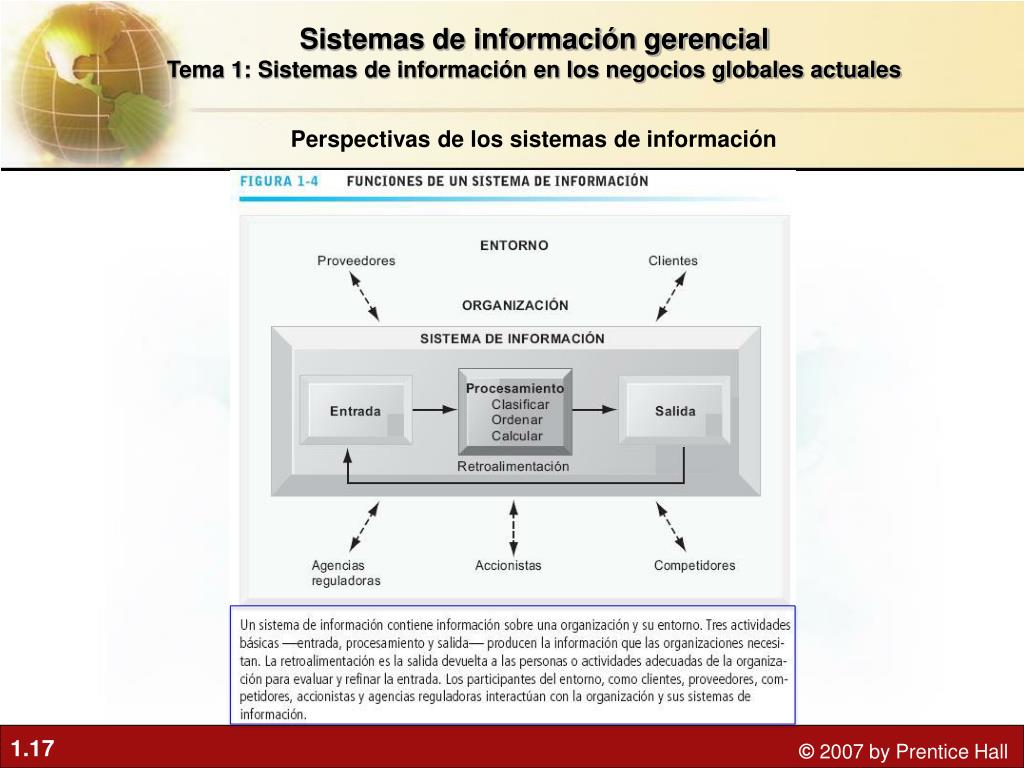 Sistemas de información gerencial
Tema 1: Sistemas de información en los negocios globales actuales

Perspectivas de los sistemas de información

FIGURA 1-4 FUNCIONES DE UN SISTEMA DE INFORMACIÓN

ENTORNO

Proveedores

Clientes

ORGANIZACIÓN

SISTEMA DE INFORMACIÓN

Entrada

Procesamiento
Clasificar
Ordenar
Calcular

Salida

Retroalimentación

Agencias reguladoras

Accionistas

Competidores

Un sistema de información contiene información sobre una organización y su entorno. Tres actividades básicas —entrada, procesamiento y salida— producen la información que las organizaciones necesitan. La retroalimentación es la salida devuelta a las personas o actividades adecuadas de la organización para evaluar y refinar la entrada. Los participantes del entorno, como clientes, proveedores, competidores, accionistas y agencias reguladoras interactúan con la organización y sus sistemas de información.

1.17

© 2007 by Prentice Hall